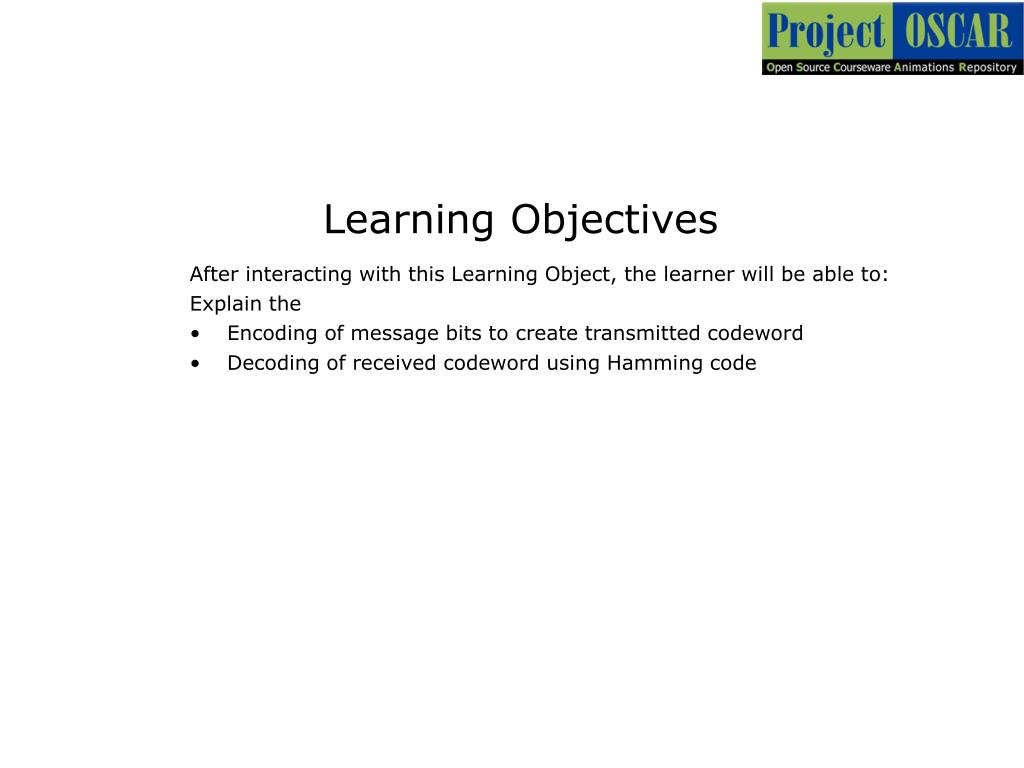 Project OSCAR
Open Source Courseware Animations Repository

Learning Objectives

After interacting with this Learning Object, the learner will be able to:
Explain the
• Encoding of message bits to create transmitted codeword
• Decoding of received codeword using Hamming code